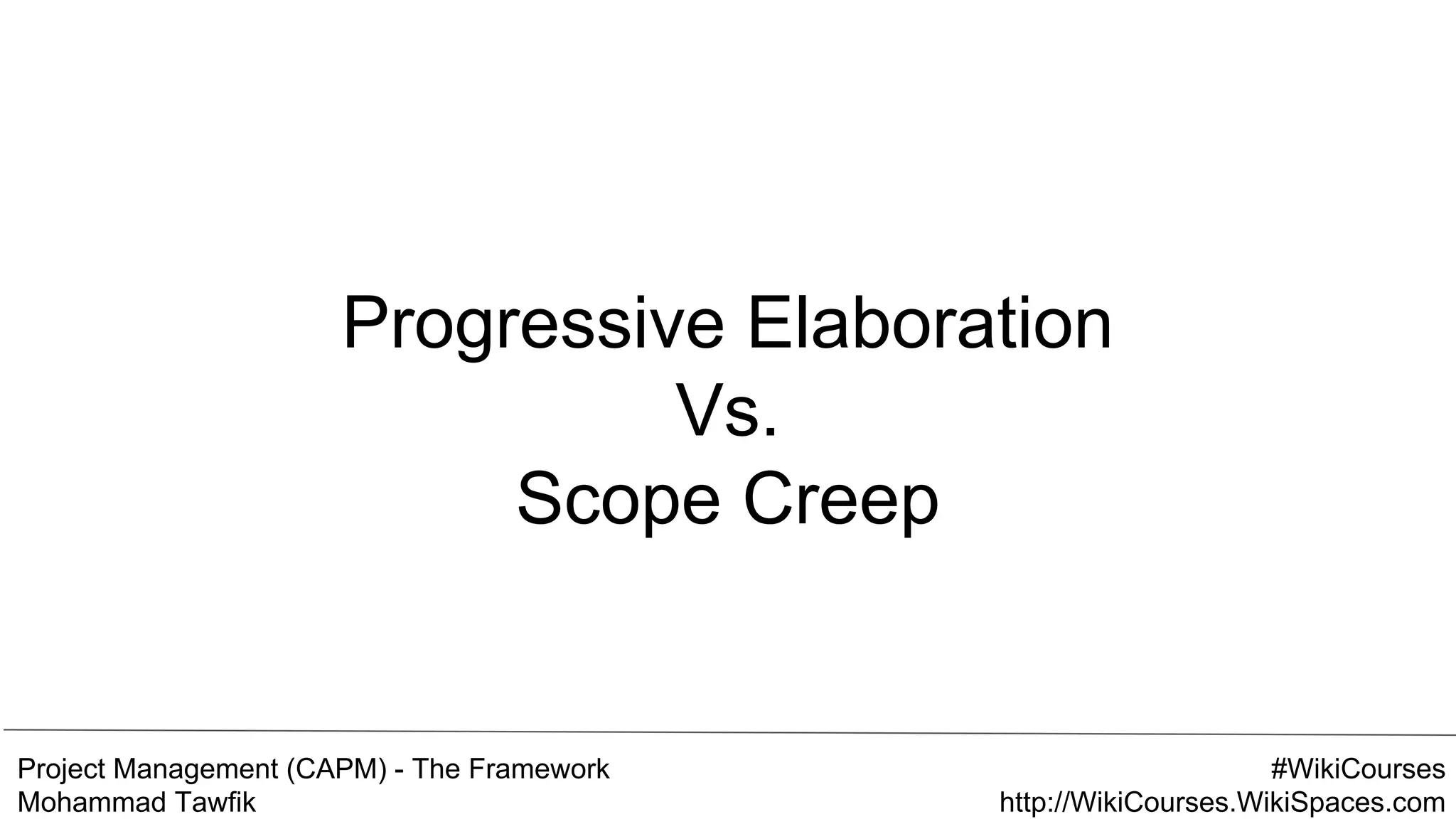 Progressive Elaboration
Vs.
Scope Creep

Project Management (CAPM) - The Framework
Mohammad Tawfik

#WikiCourses
http://WikiCourses.WikiSpaces.com